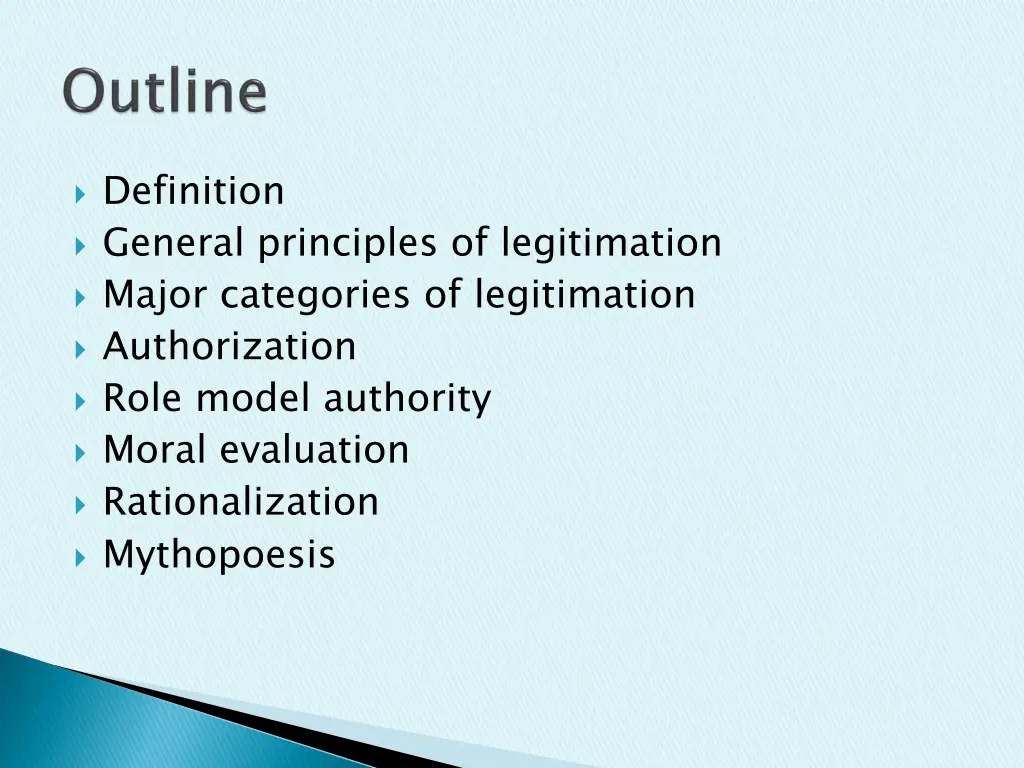 Outline

Definition
General principles of legitimation
Major categories of legitimation
Authorization
Role model authority
Moral evaluation
Rationalization
Mythopoesis